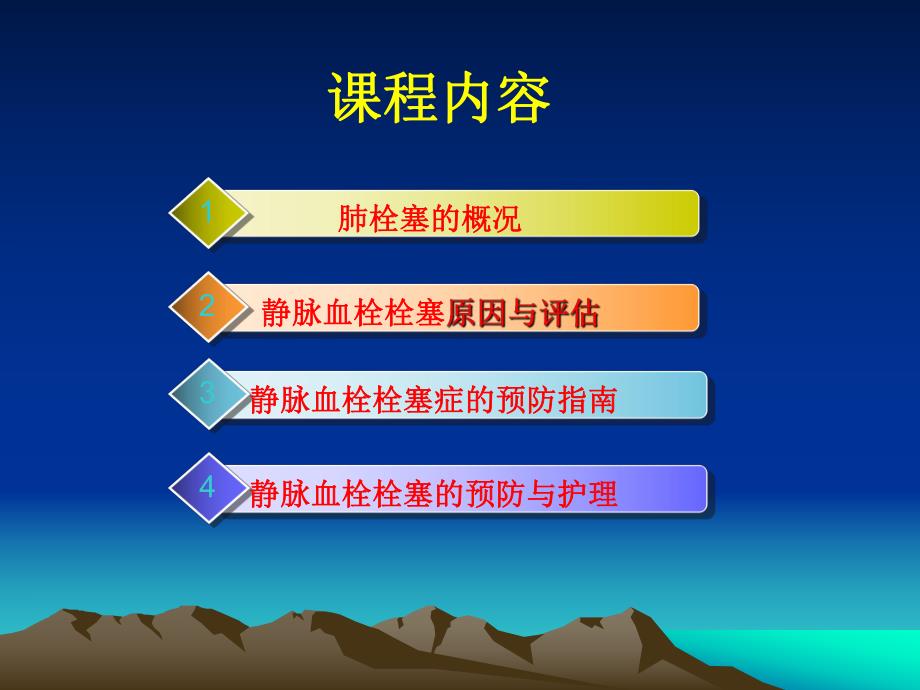 课程内容

1 肺栓塞的概况

2 静脉血栓栓塞原因与评估

3 静脉血栓栓塞症的预防指南

4 静脉血栓栓塞的预防与护理